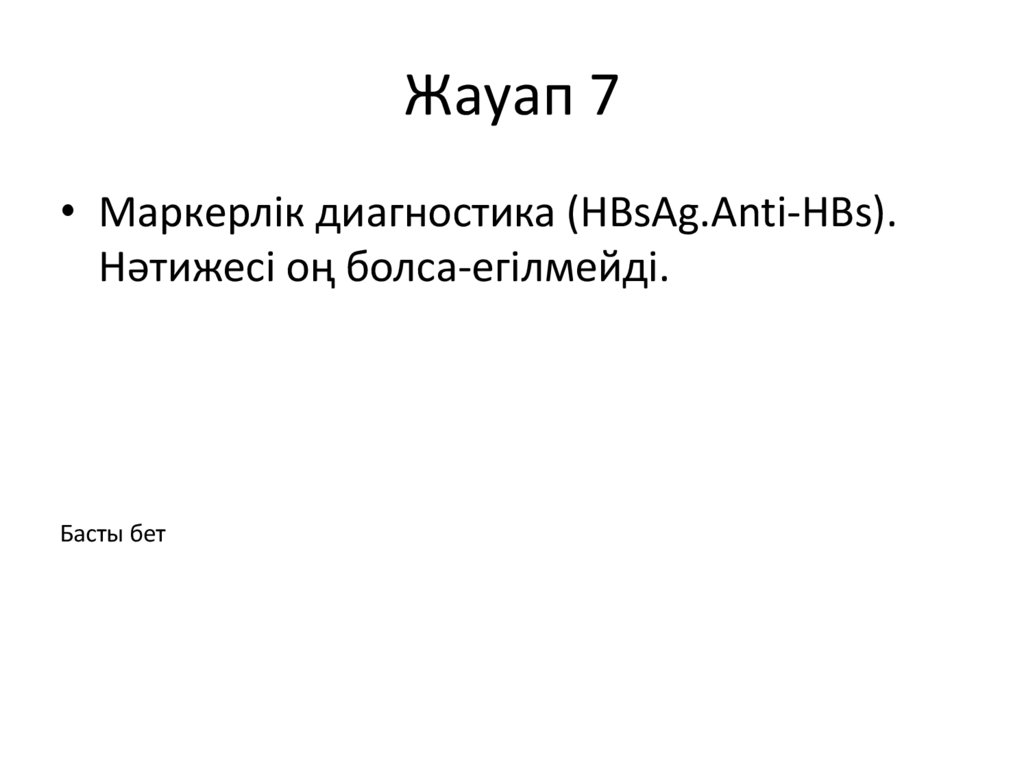 Жауап 7

• Маркерлік диагностика (HBsAg.Anti-HBs). Нәтижесі оң болса-егілмейді.

Басты бет